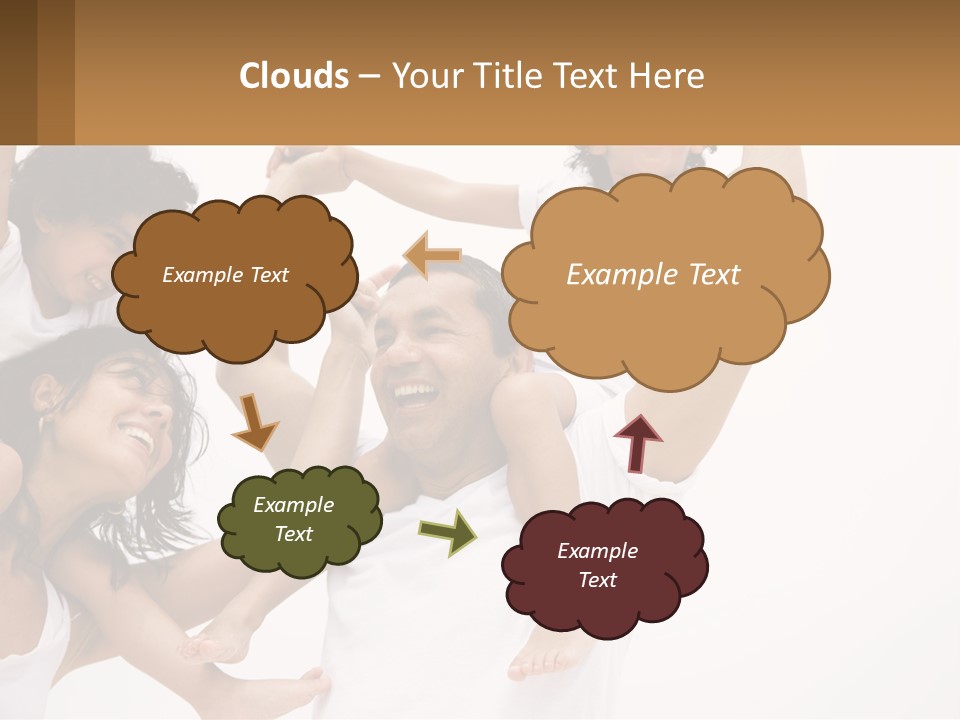 Clouds – Your Title Text Here

Example Text

Example Text

Example Text

Example Text